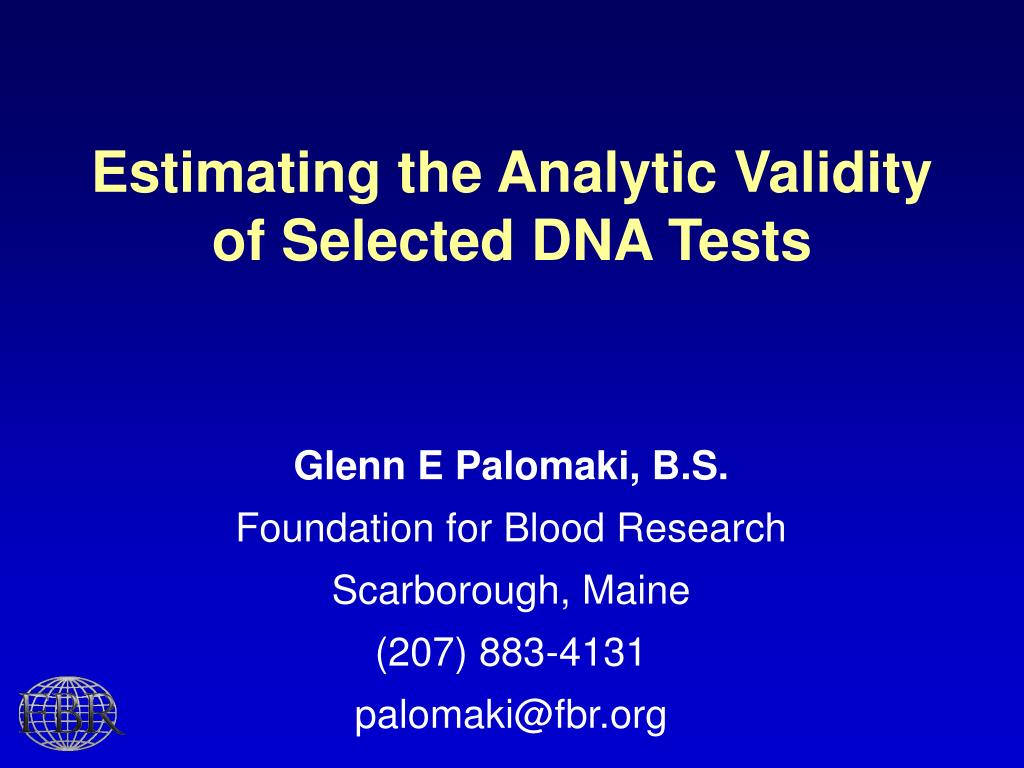 Estimating the Analytic Validity of Selected DNA Tests

Glenn E Palomaki, B.S.

Foundation for Blood Research

Scarborough, Maine

(207) 883-4131

palomaki@fbr.org

FBR